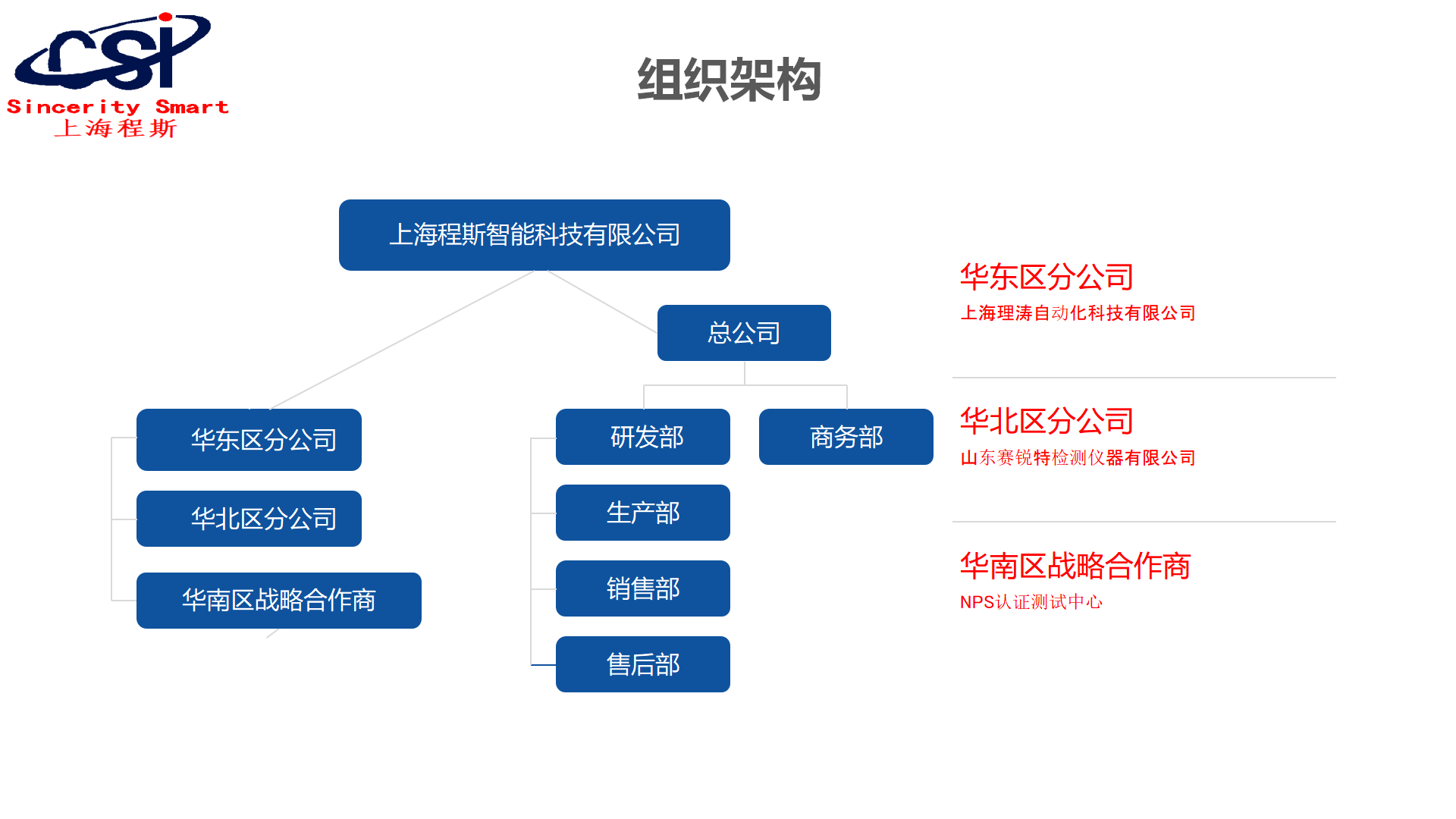 CSI
Sincerity Smart
上海程斯

组织架构

上海程斯智能科技有限公司

总公司

华东区分公司

华北区分公司

华南区战略合作商

研发部

商务部

生产部

销售部

售后部

华东区分公司
上海理涛自动化科技有限公司

华北区分公司
山东赛锐特检测仪器有限公司

华南区战略合作商
NPS认证测试中心